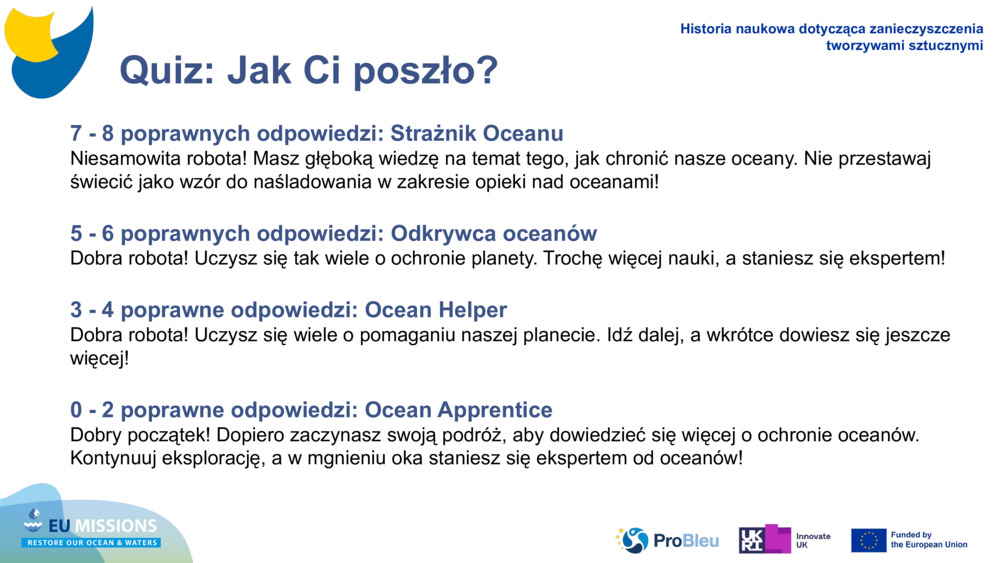 Historia naukowa dotycząca zanieczyszczenia tworzywami sztucznymi

Quiz: Jak Ci poszło?

7 - 8 poprawnych odpowiedzi: Strażnik Oceanu
Niesamowita robota! Masz głęboką wiedzę na temat tego, jak chronić nasze oceany. Nie przestawaj świecić jako wzór do naśladowania w zakresie opieki nad oceanami!

5 - 6 poprawnych odpowiedzi: Odkrywca oceanów
Dobra robota! Uczysz się tak wiele o ochronie planety. Trochę więcej nauki, a staniesz się ekspertem!

3 - 4 poprawne odpowiedzi: Ocean Helper
Dobra robota! Uczysz się wiele o pomaganiu naszej planecie. Idź dalej, a wkrótce dowiesz się jeszcze więcej!

0 - 2 poprawne odpowiedzi: Ocean Apprentice
Dobry początek! Dopiero zaczynasz swoją podróż, aby dowiedzieć się więcej o ochronie oceanów. Kontynuuj eksplorację, a w mgnieniu oka staniesz się ekspertem od oceanów!

EU MISSIONS
RESTORE OUR OCEAN & WATERS

ProBleu

UKRI Innovate UK

Funded by the European Union